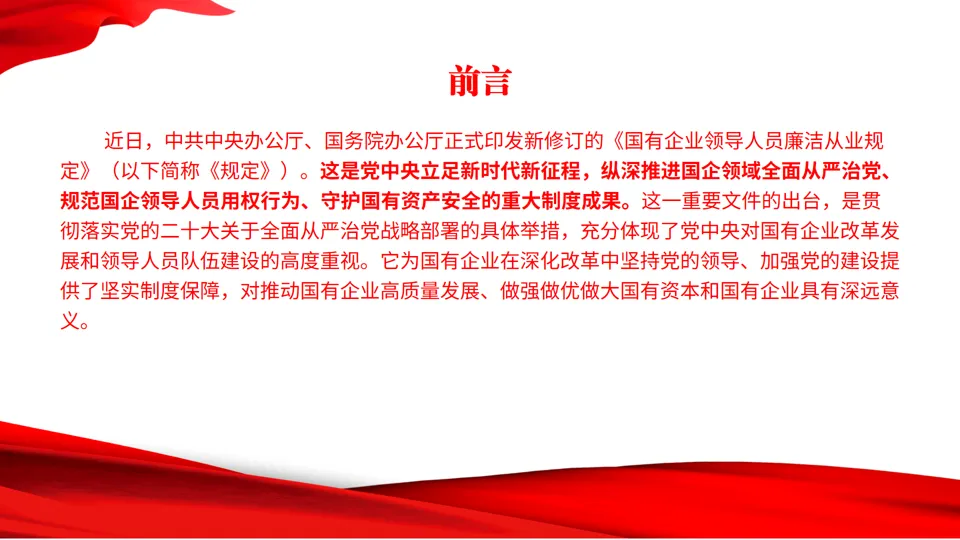 前言

近日，中共中央办公厅、国务院办公厅正式印发新修订的《国有企业领导人员廉洁从业规定》（以下简称《规定》）。这是党中央立足新时代新征程，纵深推进国企领域全面从严治党、规范国企领导人员用权行为、守护国有资产安全的重大制度成果。这一重要文件的出台，是贯彻落实党的二十大关于全面从严治党战略部署的具体举措，充分体现了党中央对国有企业改革发展和领导人员队伍建设的高度重视。它为国有企业在深化改革中坚持党的领导、加强党的建设提供了坚实制度保障，对推动国有企业高质量发展、做强做优做大国有资本和国有企业具有深远意义。